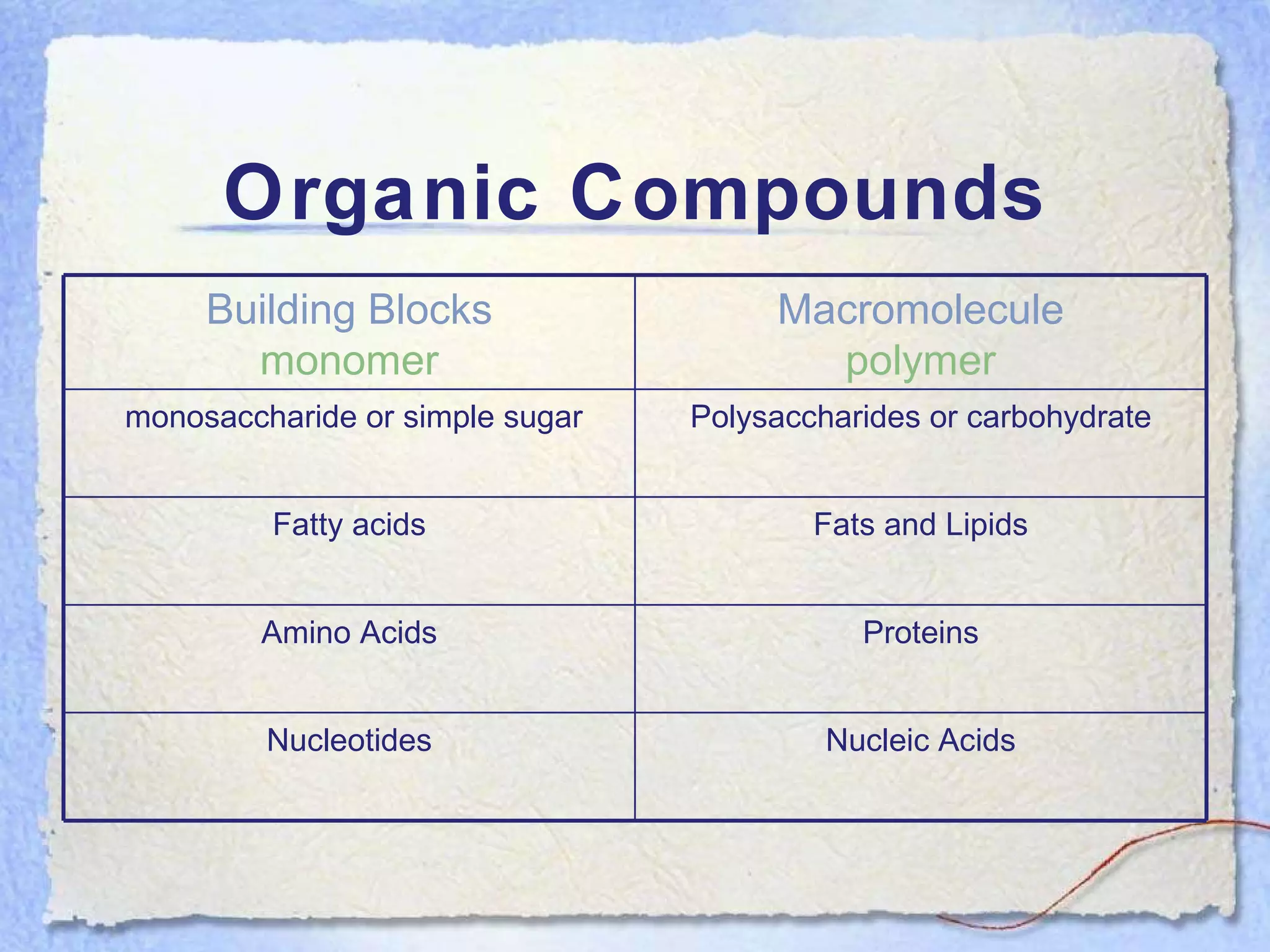 Organic Compounds

| Building Blocks monomer | Macromolecule polymer |
|---|---|
| monosaccharide or simple sugar | Polysaccharides or carbohydrate |
| Fatty acids | Fats and Lipids |
| Amino Acids | Proteins |
| Nucleotides | Nucleic Acids |